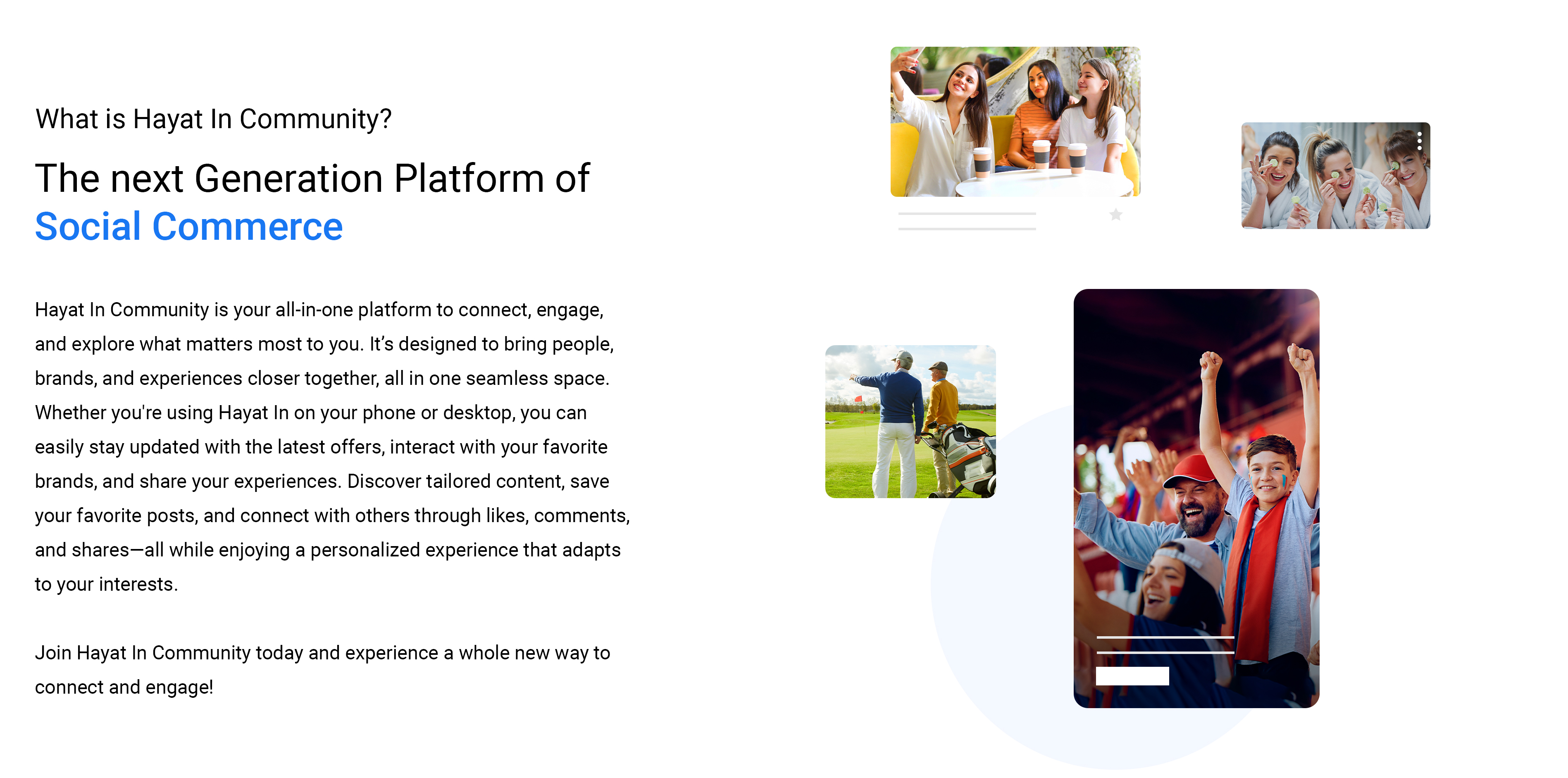 What is Hayat In Community?

The next Generation Platform of Social Commerce

Hayat In Community is your all-in-one platform to connect, engage, and explore what matters most to you. It's designed to bring people, brands, and experiences closer together, all in one seamless space. Whether you're using Hayat In on your phone or desktop, you can easily stay updated with the latest offers, interact with your favorite brands, and share your experiences. Discover tailored content, save your favorite posts, and connect with others through likes, comments, and shares—all while enjoying a personalized experience that adapts to your interests.

Join Hayat In Community today and experience a whole new way to connect and engage!